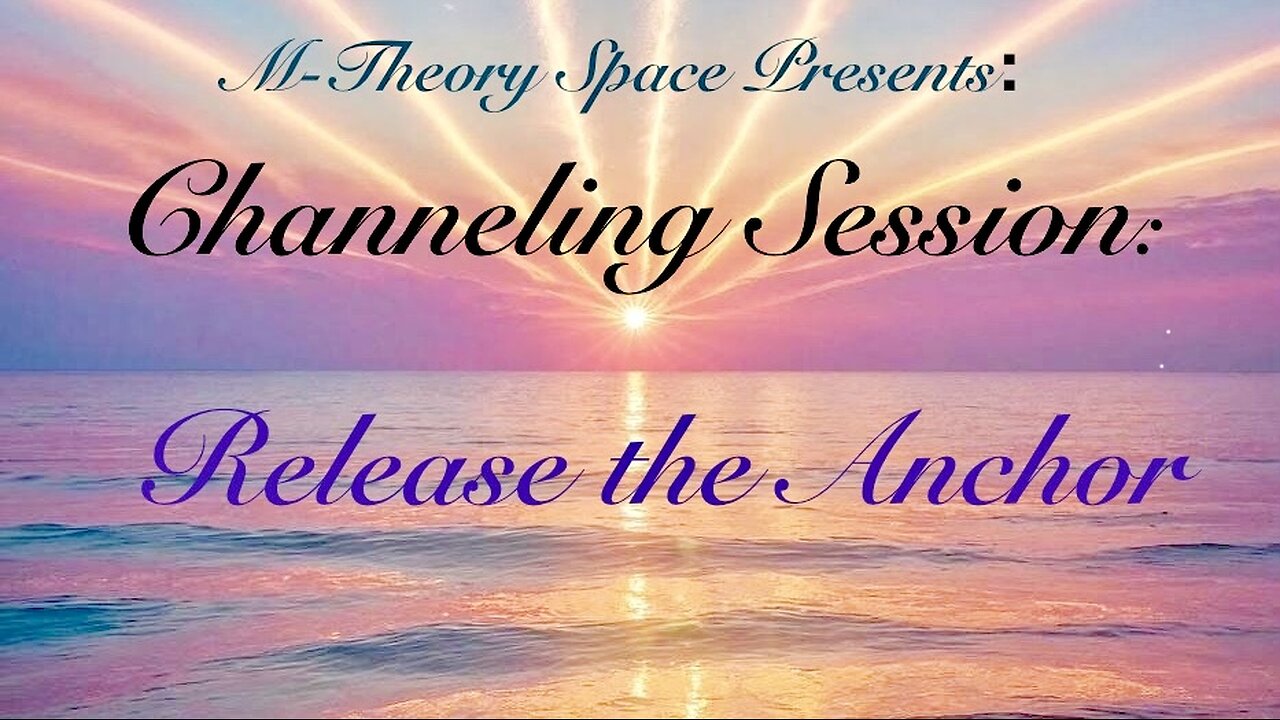 M-Theory Space Presents:

Channeling Session:

Release the Anchor